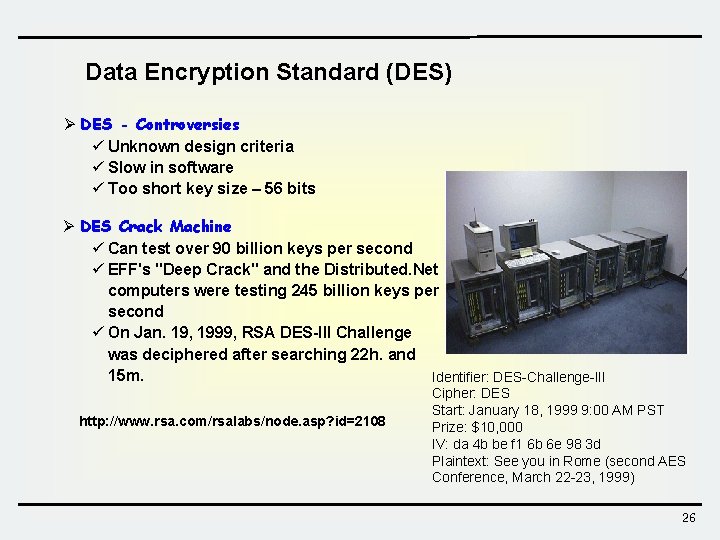 Data Encryption Standard (DES)

➢ DES - Controversies
✓ Unknown design criteria
✓ Slow in software
✓ Too short key size – 56 bits

➢ DES Crack Machine
✓ Can test over 90 billion keys per second
✓ EFF's "Deep Crack" and the Distributed.Net computers were testing 245 billion keys per second
✓ On Jan. 19, 1999, RSA DES-III Challenge was deciphered after searching 22h. and 15m.

http://www.rsa.com/rsalabs/node.asp?id=2108

Identifier: DES-Challenge-III
Cipher: DES
Start: January 18, 1999 9:00 AM PST
Prize: $10,000
IV: da 4b be f1 6b 6e 98 3d
Plaintext: See you in Rome (second AES Conference, March 22-23, 1999)

26